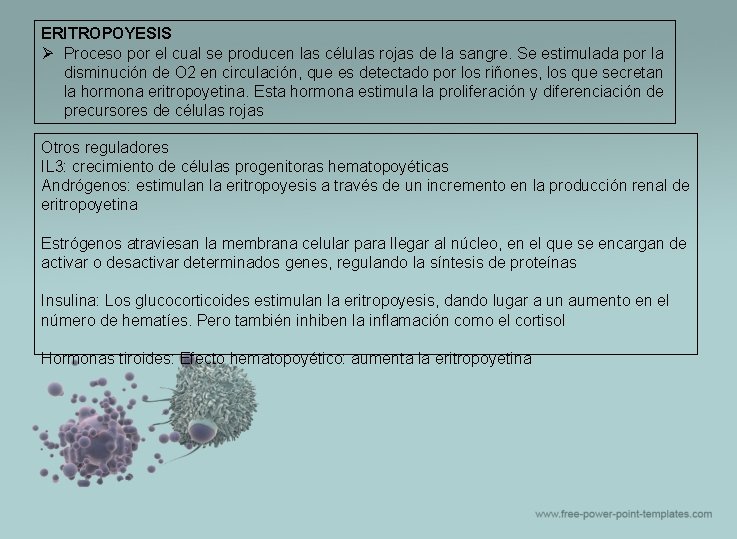 ERITROPOYESIS

➢ Proceso por el cual se producen las células rojas de la sangre. Se estimulada por la disminución de O2 en circulación, que es detectado por los riñones, los que secretan la hormona eritropoyetina. Esta hormona estimula la proliferación y diferenciación de precursores de células rojas

Otros reguladores
IL3: crecimiento de células progenitoras hematopoyéticas
Andrógenos: estimulan la eritropoyesis a través de un incremento en la producción renal de eritropoyetina

Estrógenos atraviesan la membrana celular para llegar al núcleo, en el que se encargan de activar o desactivar determinados genes, regulando la síntesis de proteínas

Insulina: Los glucocorticoides estimulan la eritropoyesis, dando lugar a un aumento en el número de hematíes. Pero también inhiben la inflamación como el cortisol

Hormonas tiroides: Efecto hematopoyético: aumenta la eritropoyetina

www.free-power-point-templates.com